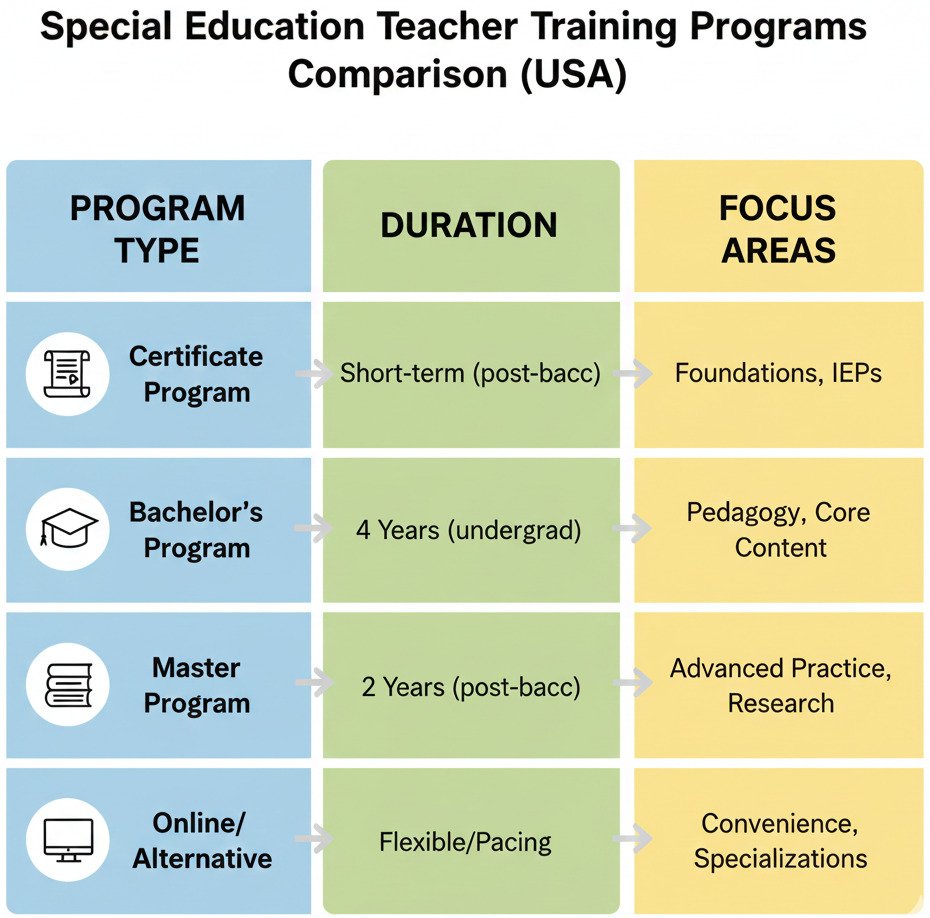 Special Education Teacher Training Programs Comparison (USA)

| PROGRAM TYPE | DURATION | FOCUS AREAS |
|---|---|---|
| Certificate Program | Short-term (post-bacc) | Foundations, IEPs |
| Bachelor's Program | 4 Years (undergrad) | Pedagogy, Core Content |
| Master Program | 2 Years (post-bacc) | Advanced Practice, Research |
| Online/ Alternative | Flexible/Pacing | Convenience, Specializations |